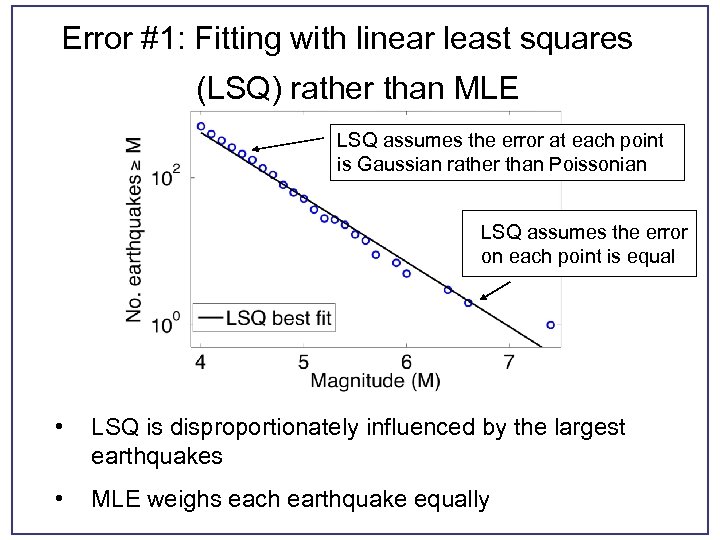 Error #1: Fitting with linear least squares (LSQ) rather than MLE

LSQ assumes the error at each point is Gaussian rather than Poissonian

LSQ assumes the error on each point is equal

No. earthquakes ≥ M

$10^2$

$10^0$

— LSQ best fit

4 5 6 7

Magnitude (M)

• LSQ is disproportionately influenced by the largest earthquakes

• MLE weighs each earthquake equally